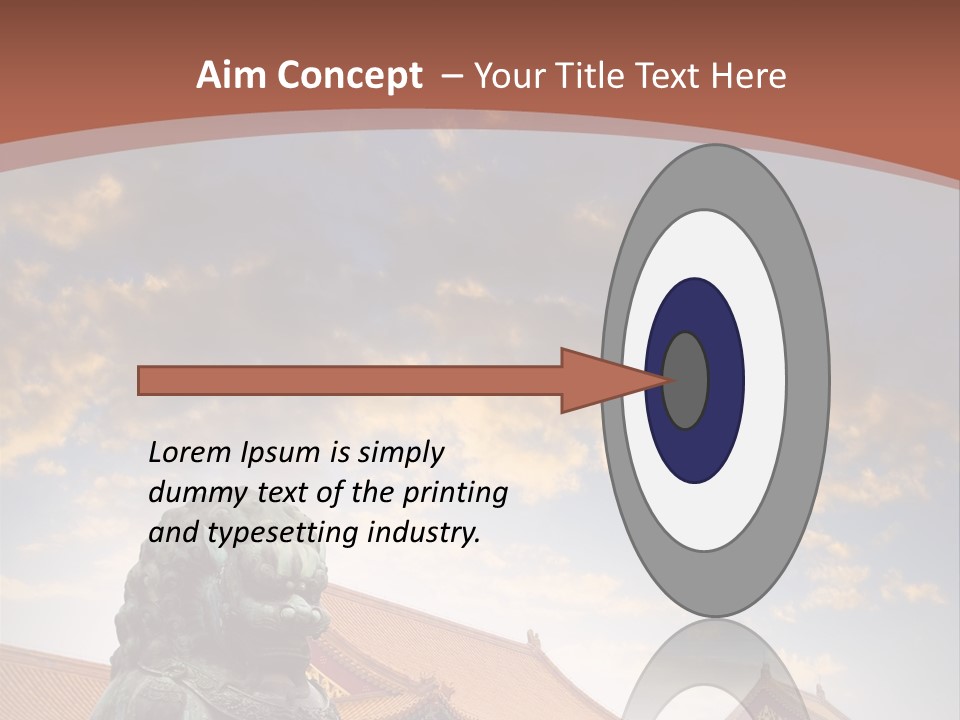 Aim Concept – Your Title Text Here

Lorem Ipsum is simply dummy text of the printing and typesetting industry.